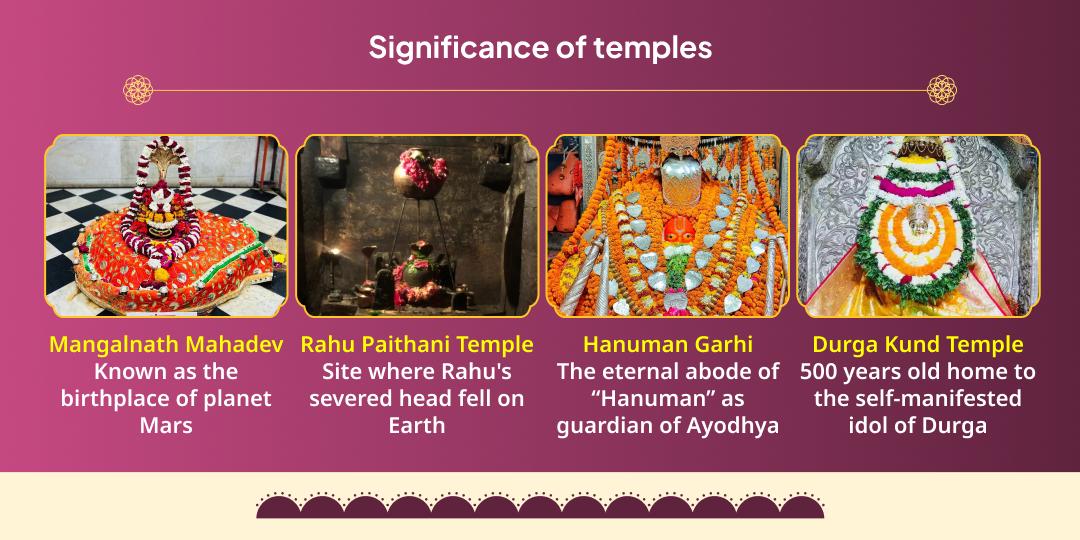 Significance of temples

Mangalnath Mahadev
Known as the birthplace of planet Mars

Rahu Paithani Temple
Site where Rahu's severed head fell on Earth

Hanuman Garhi
The eternal abode of “Hanuman” as guardian of Ayodhya

Durga Kund Temple
500 years old home to the self-manifested idol of Durga